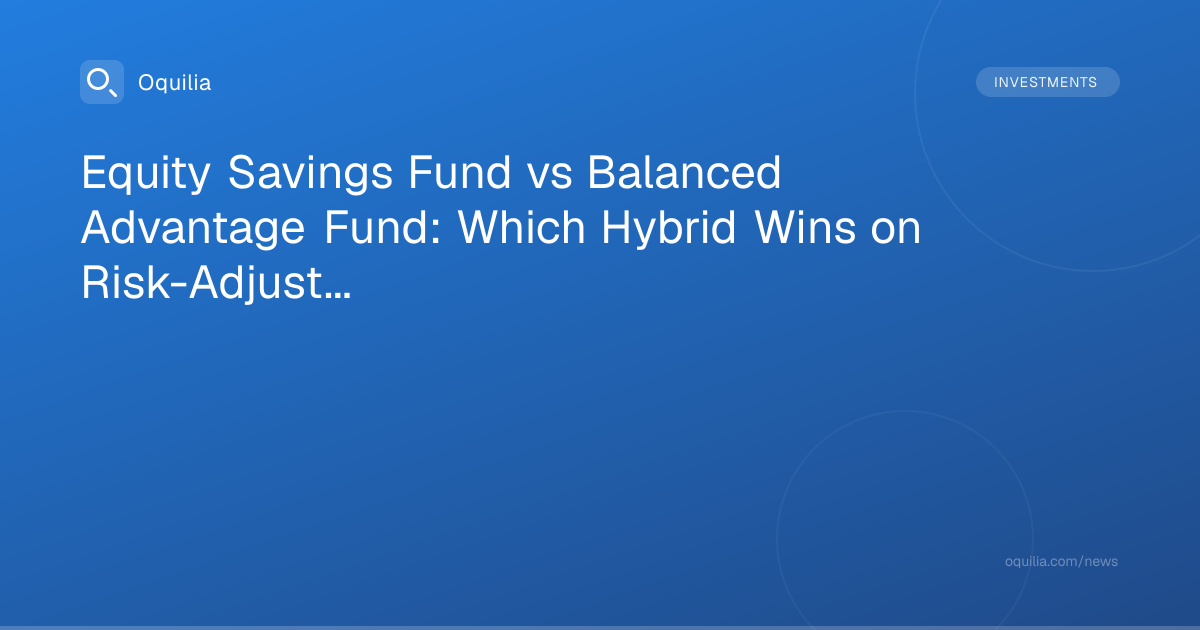 Oquilia

INVESTMENTS

Equity Savings Fund vs Balanced Advantage Fund: Which Hybrid Wins on Risk-Adjust…

oquilia.com/news